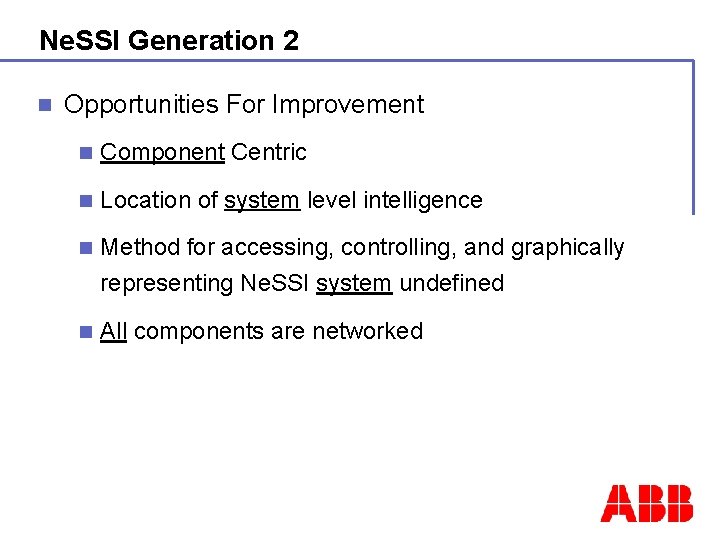 NeSSI Generation 2

Opportunities For Improvement

Component Centric

Location of system level intelligence

Method for accessing, controlling, and graphically representing NeSSI system undefined

All components are networked

ABB